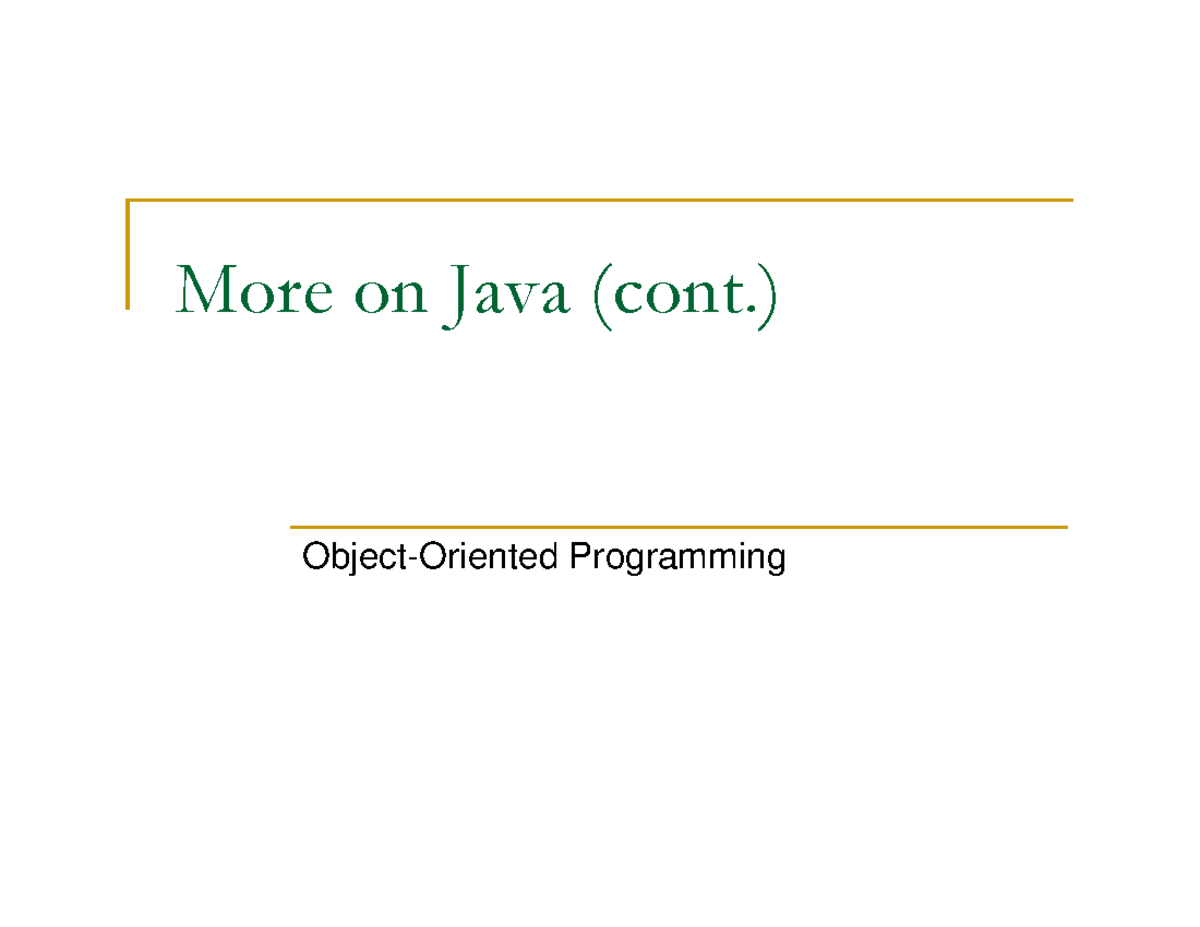 More on Java (cont.)

Object-Oriented Programming